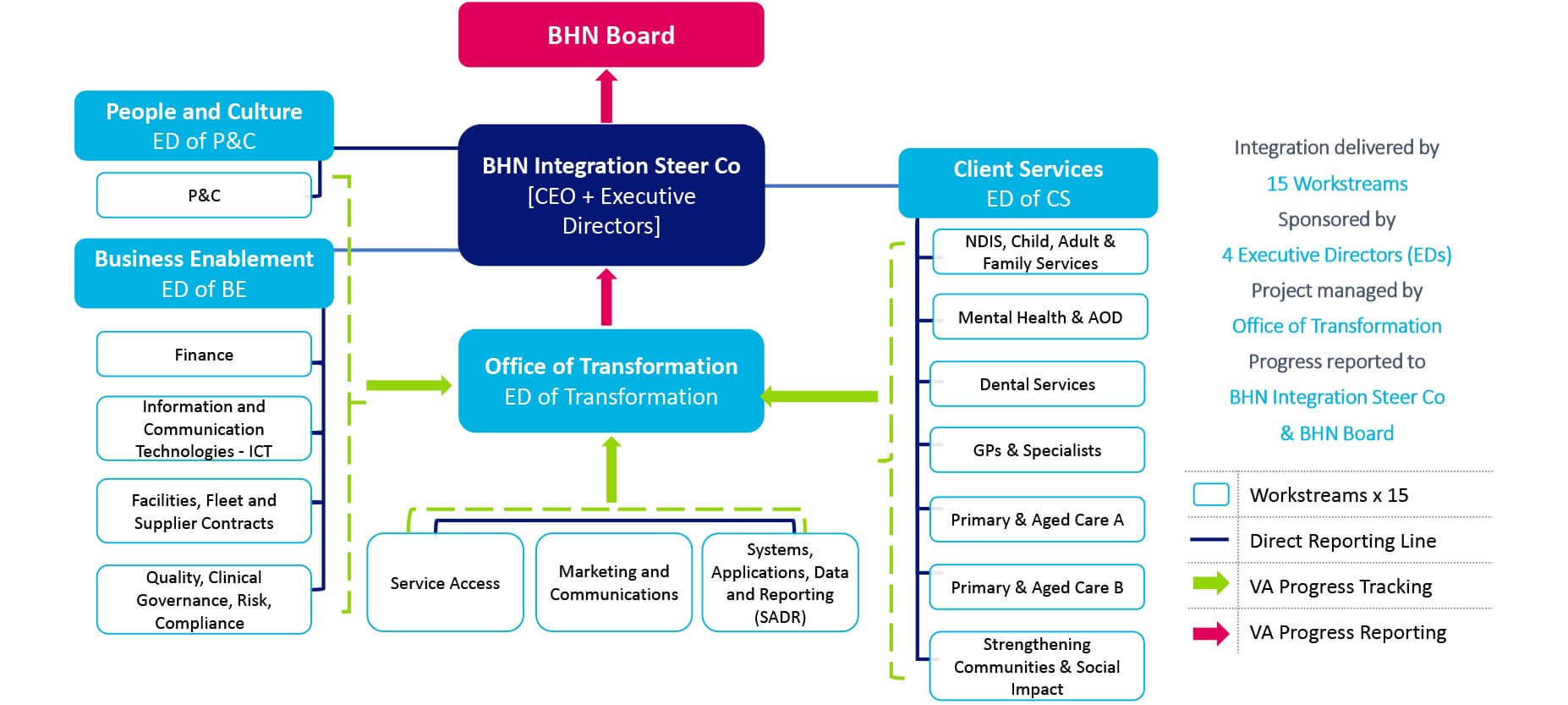 BHN Board

People and Culture
ED of P&C

P&C

Business Enablement
ED of BE

Finance

Information and Communication Technologies - ICT

Facilities, Fleet and Supplier Contracts

Quality, Clinical Governance, Risk, Compliance

BHN Integration Steer Co
[CEO + Executive Directors]

Office of Transformation
ED of Transformation

Service Access

Marketing and Communications

Systems, Applications, Data and Reporting (SADR)

Client Services
ED of CS

NDIS, Child, Adult & Family Services

Mental Health & AOD

Dental Services

GPs & Specialists

Primary & Aged Care A

Primary & Aged Care B

Strengthening Communities & Social Impact

Integration delivered by
15 Workstreams
Sponsored by
4 Executive Directors (EDs)
Project managed by
Office of Transformation
Progress reported to
BHN Integration Steer Co
& BHN Board

Workstreams x 15
Direct Reporting Line
VA Progress Tracking
VA Progress Reporting